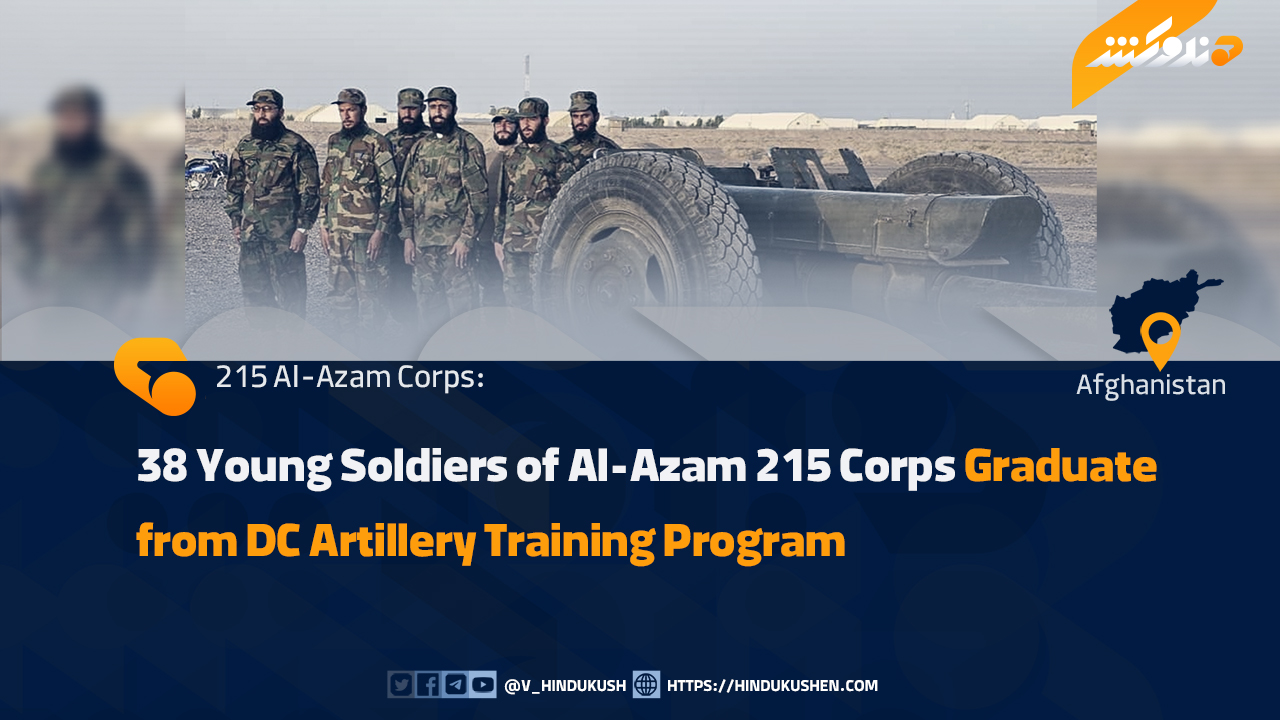 هندوکش

215 Al-Azam Corps:

Afghanistan

38 Young Soldiers of Al-Azam 215 Corps Graduate from DC Artillery Training Program

@V_HINDUKUSH HTTPS://HINDUKUSHEN.COM